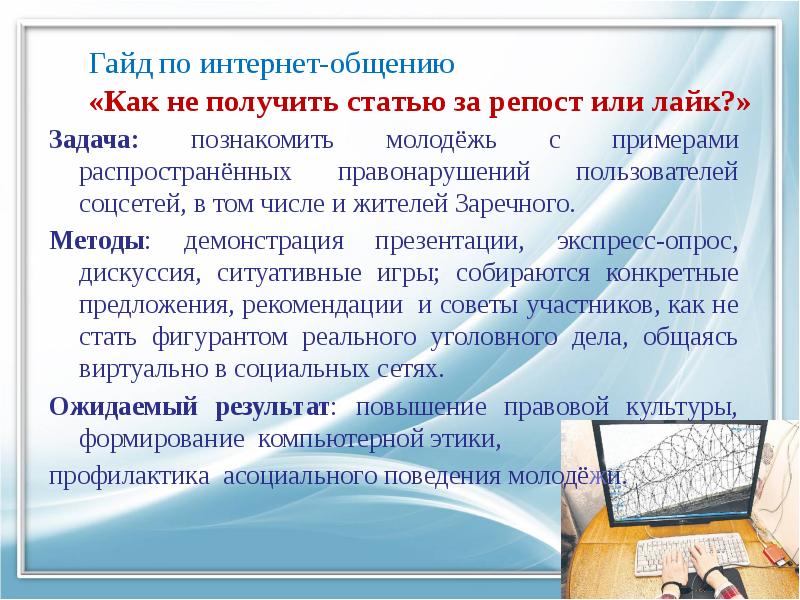 Гайд по интернет-общению

«Как не получить статью за репост или лайк?»

Задача: познакомить молодёжь с примерами распространённых правонарушений пользователей соцсетей, в том числе и жителей Заречного.

Методы: демонстрация презентации, экспресс-опрос, дискуссия, ситуативные игры; собираются конкретные предложения, рекомендации и советы участников, как не стать фигурантом реального уголовного дела, общаясь виртуально в социальных сетях.

Ожидаемый результат: повышение правовой культуры, формирование компьютерной этики,

профилактика асоциального поведения молодёжи.